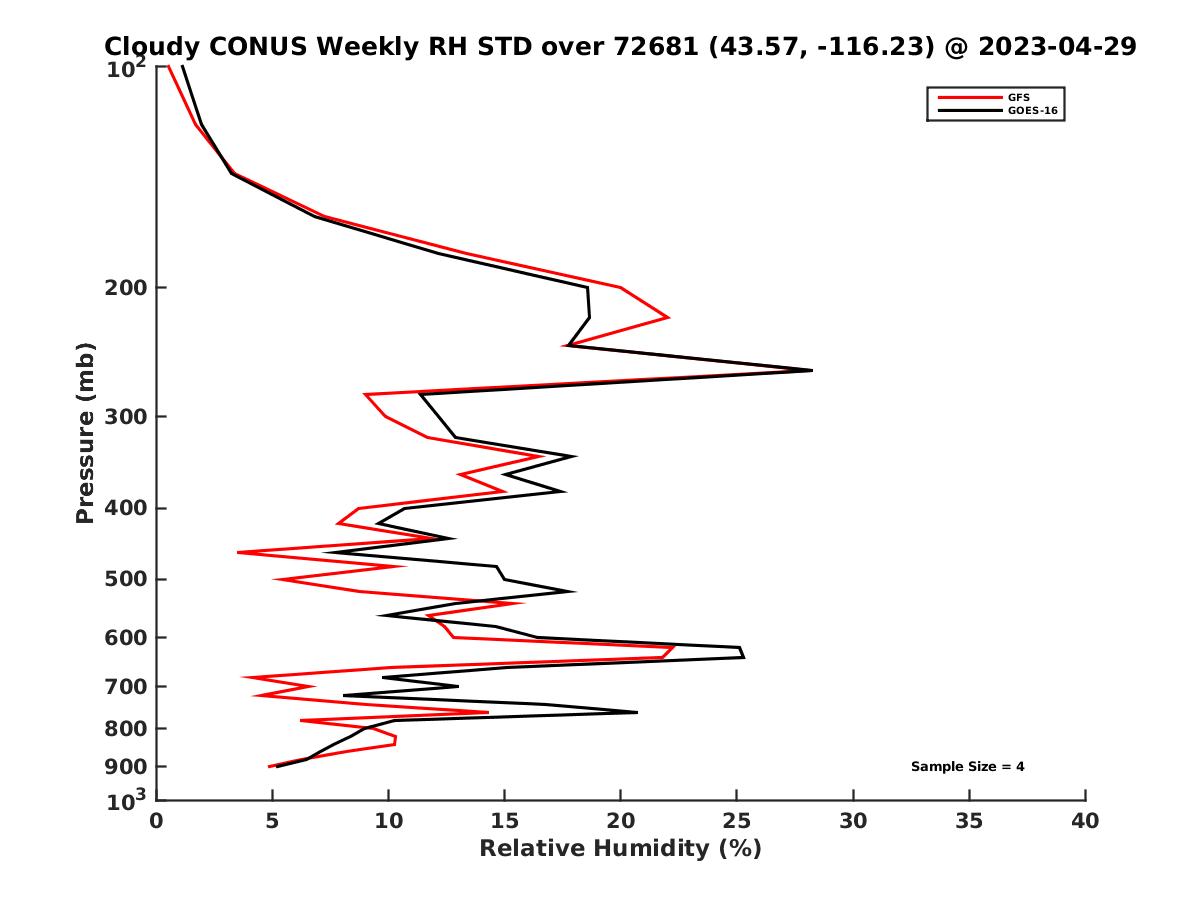 Cloudy CONUS Weekly RH STD over 72681 (43.57, -116.23) @ 2023-04-29

GFS
GOES-16

Pressure (mb)

$10^2$
200
300
400
500
600
700
800
900
$10^3$

Sample Size = 4

0 5 10 15 20 25 30 35 40
Relative Humidity (%)